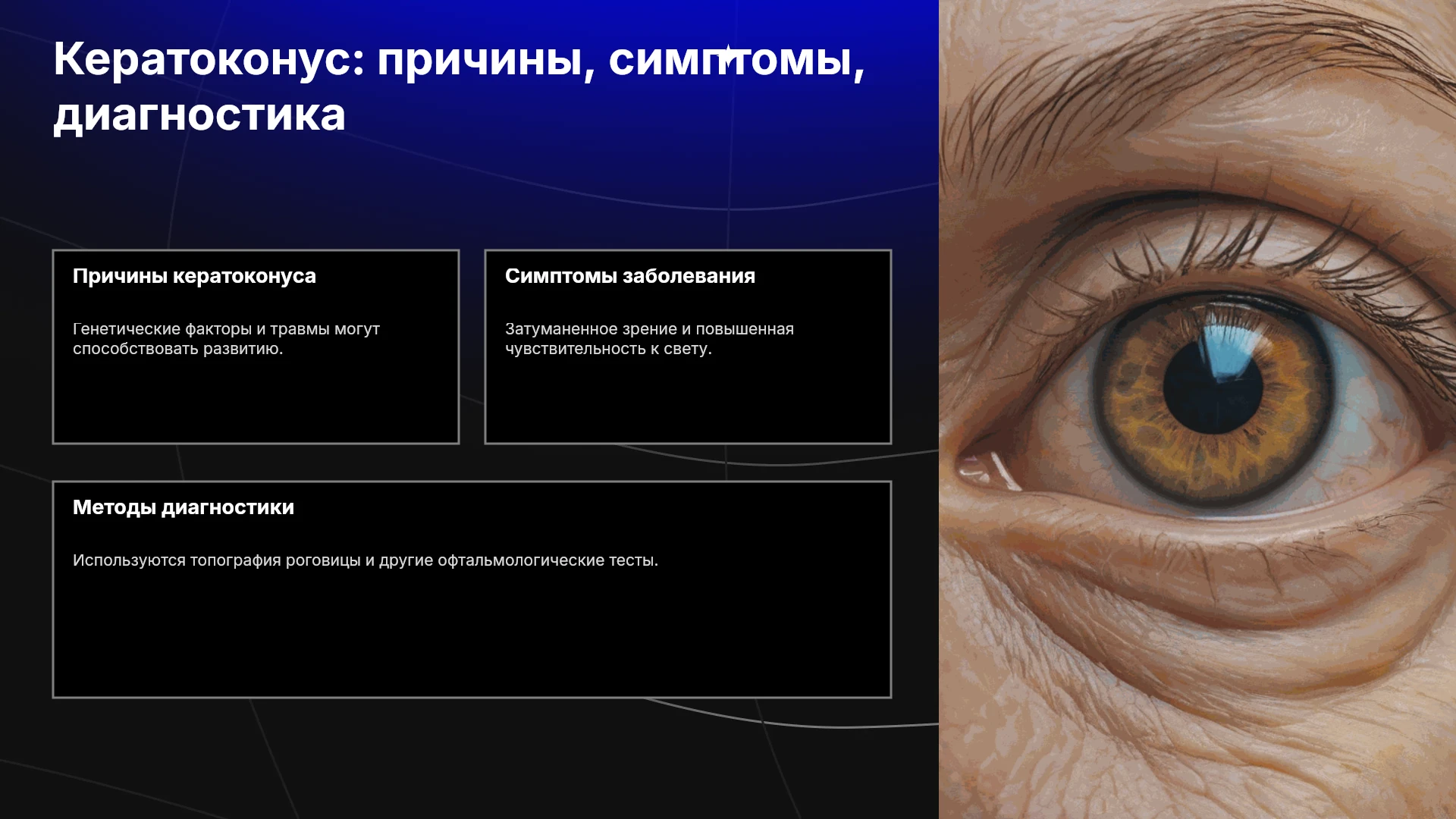 Кератоконус: причины, симптомы, диагностика

Причины кератоконуса

Генетические факторы и травмы могут способствовать развитию.

Симптомы заболевания

Затуманенное зрение и повышенная чувствительность к свету.

Методы диагностики

Используются топография роговицы и другие офтальмологические тесты.